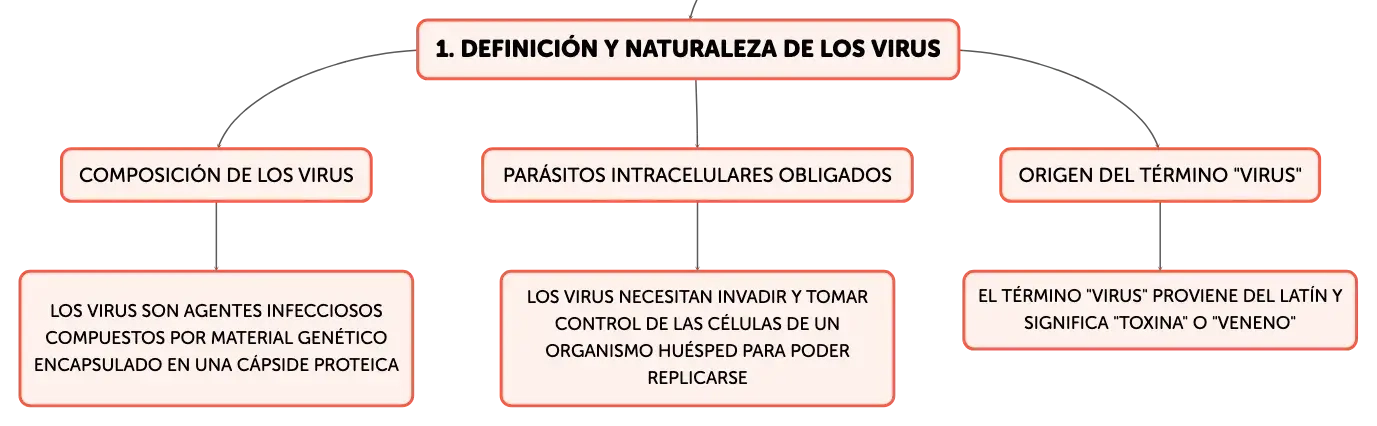 1. DEFINICIÓN Y NATURALEZA DE LOS VIRUS

COMPOSICIÓN DE LOS VIRUS

LOS VIRUS SON AGENTES INFECCIOSOS COMPUESTOS POR MATERIAL GENÉTICO ENCAPSULADO EN UNA CÁPSIDE PROTEICA

PARÁSITOS INTRACELULARES OBLIGADOS

LOS VIRUS NECESITAN INVADIR Y TOMAR CONTROL DE LAS CÉLULAS DE UN ORGANISMO HUÉSPED PARA PODER REPLICARSE

ORIGEN DEL TÉRMINO "VIRUS"

EL TÉRMINO "VIRUS" PROVIENE DEL LATÍN Y SIGNIFICA "TOXINA" O "VENENO"